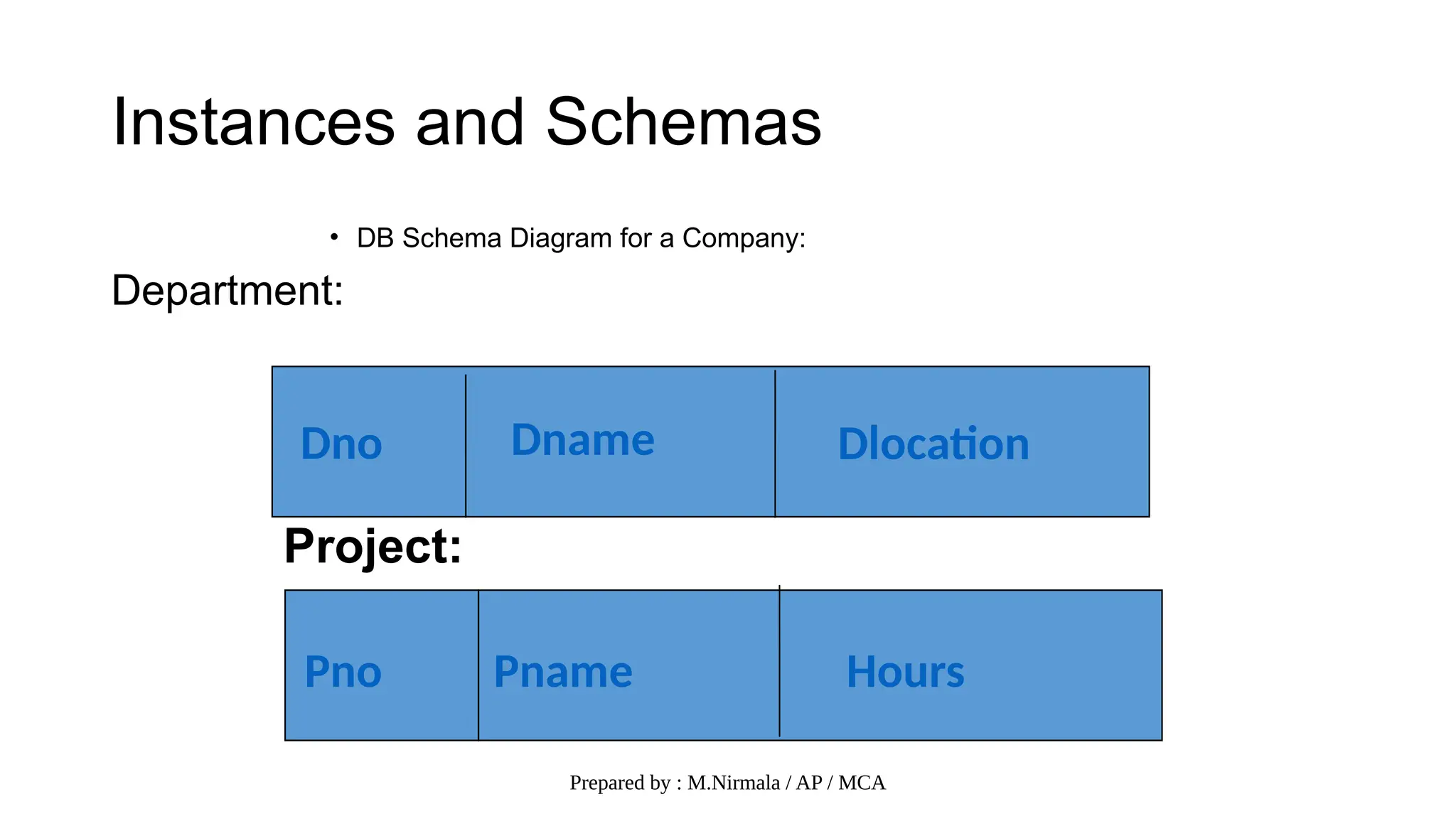 Instances and Schemas

• DB Schema Diagram for a Company:

Department:

| Dno | Dname | Dlocation |
|---|---|---|

Project:

| Pno | Pname | Hours |
|---|---|---|

Prepared by : M.Nirmala / AP / MCA